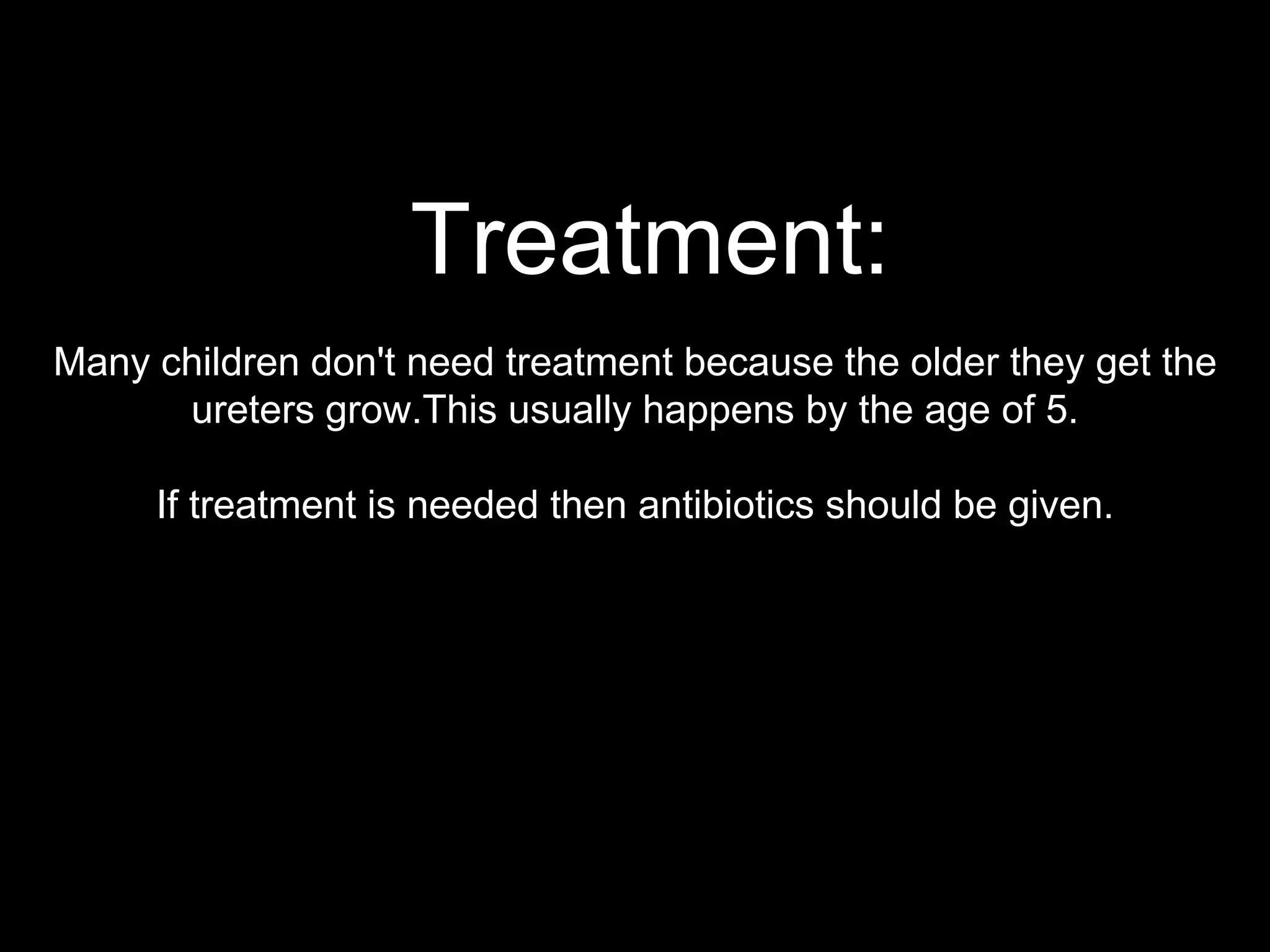 Treatment:

Many children don't need treatment because the older they get the ureters grow.This usually happens by the age of 5.

If treatment is needed then antibiotics should be given.